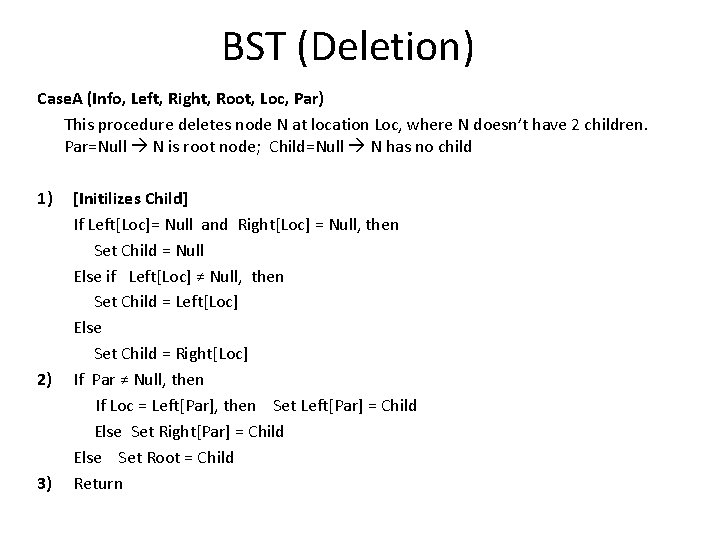 BST (Deletion)

CaseA (Info, Left, Right, Root, Loc, Par)

This procedure deletes node N at location Loc, where N doesn't have 2 children.
Par=Null → N is root node; Child=Null → N has no child

1) [Initilizes Child]
If Left[Loc]= Null and Right[Loc] = Null, then
Set Child = Null
Else if Left[Loc] ≠ Null, then
Set Child = Left[Loc]
Else
Set Child = Right[Loc]

2) If Par ≠ Null, then
If Loc = Left[Par], then Set Left[Par] = Child
Else Set Right[Par] = Child
Else Set Root = Child

3) Return